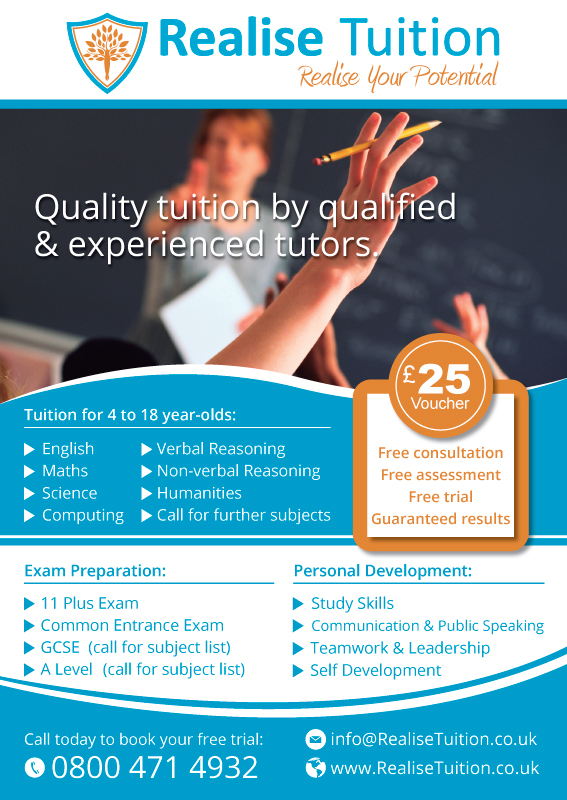 Realise Tuition
Realise Your Potential

Quality tuition by qualified & experienced tutors.

£25 Voucher

Free consultation
Free assessment
Free trial
Guaranteed results

Tuition for 4 to 18 year-olds:

▶ English
▶ Maths
▶ Science
▶ Computing

▶ Verbal Reasoning
▶ Non-verbal Reasoning
▶ Humanities
▶ Call for further subjects

Exam Preparation:

▶ 11 Plus Exam
▶ Common Entrance Exam
▶ GCSE (call for subject list)
▶ A Level (call for subject list)

Personal Development:

▶ Study Skills
▶ Communication & Public Speaking
▶ Teamwork & Leadership
▶ Self Development

Call today to book your free trial:
0800 471 4932

info@RealiseTuition.co.uk
www.RealiseTuition.co.uk